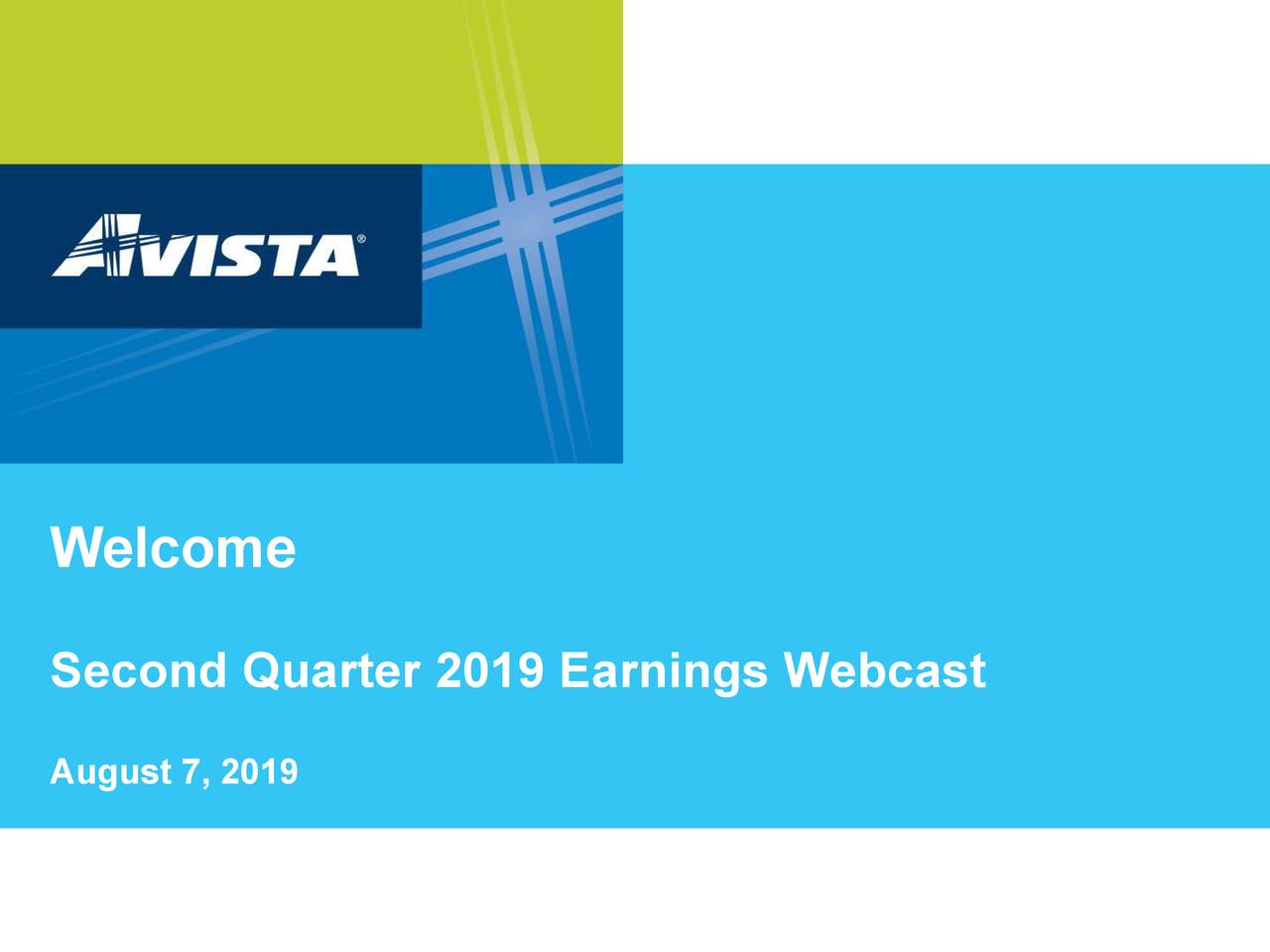 AVISTA®

Welcome

Second Quarter 2019 Earnings Webcast

August 7, 2019